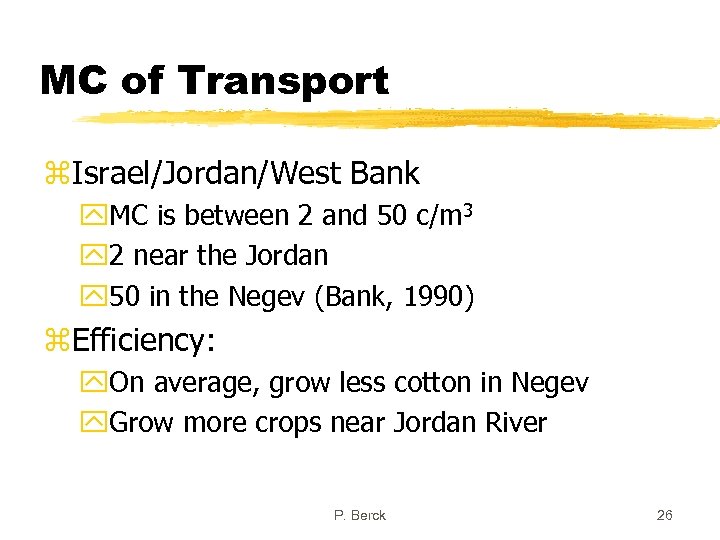 MC of Transport

Israel/Jordan/West Bank

MC is between 2 and 50 c/m$^3$

2 near the Jordan

50 in the Negev (Bank, 1990)

Efficiency:

On average, grow less cotton in Negev

Grow more crops near Jordan River

P. Berck

26